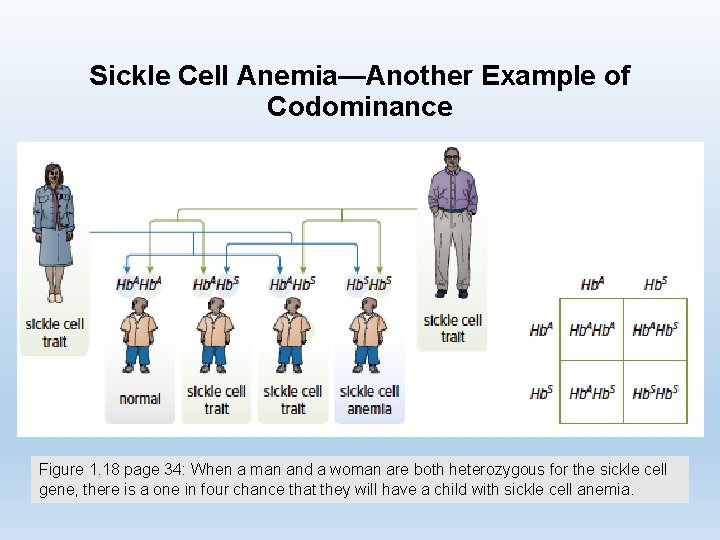 Sickle Cell Anemia—Another Example of Codominance

sickle cell trait

$Hb^AHb^A$ $Hb^AHb^S$ $Hb^AHb^S$ $Hb^SHb^S$

normal

sickle cell trait

sickle cell trait

sickle cell anemia

sickle cell trait

| | $Hb^A$ | $Hb^S$ |
|---|---|---|
| $Hb^A$ | $Hb^AHb^A$ | $Hb^AHb^S$ |
| $Hb^S$ | $Hb^AHb^S$ | $Hb^SHb^S$ |

Figure 1.18 page 34: When a man and a woman are both heterozygous for the sickle cell gene, there is a one in four chance that they will have a child with sickle cell anemia.